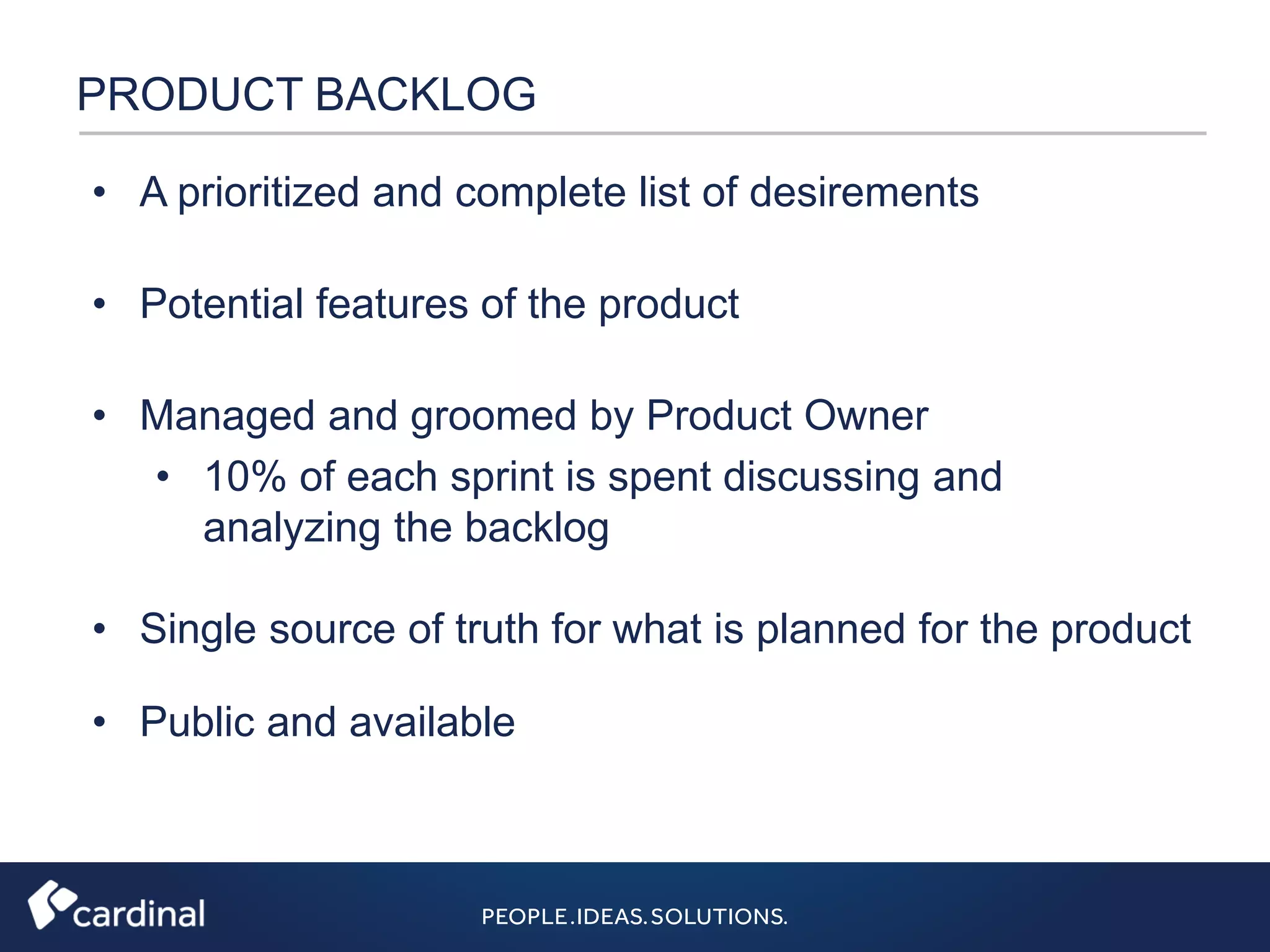 PRODUCT BACKLOG

• A prioritized and complete list of desirements

• Potential features of the product

• Managed and groomed by Product Owner
  • 10% of each sprint is spent discussing and analyzing the backlog

• Single source of truth for what is planned for the product

• Public and available

cardinal

PEOPLE.IDEAS.SOLUTIONS.